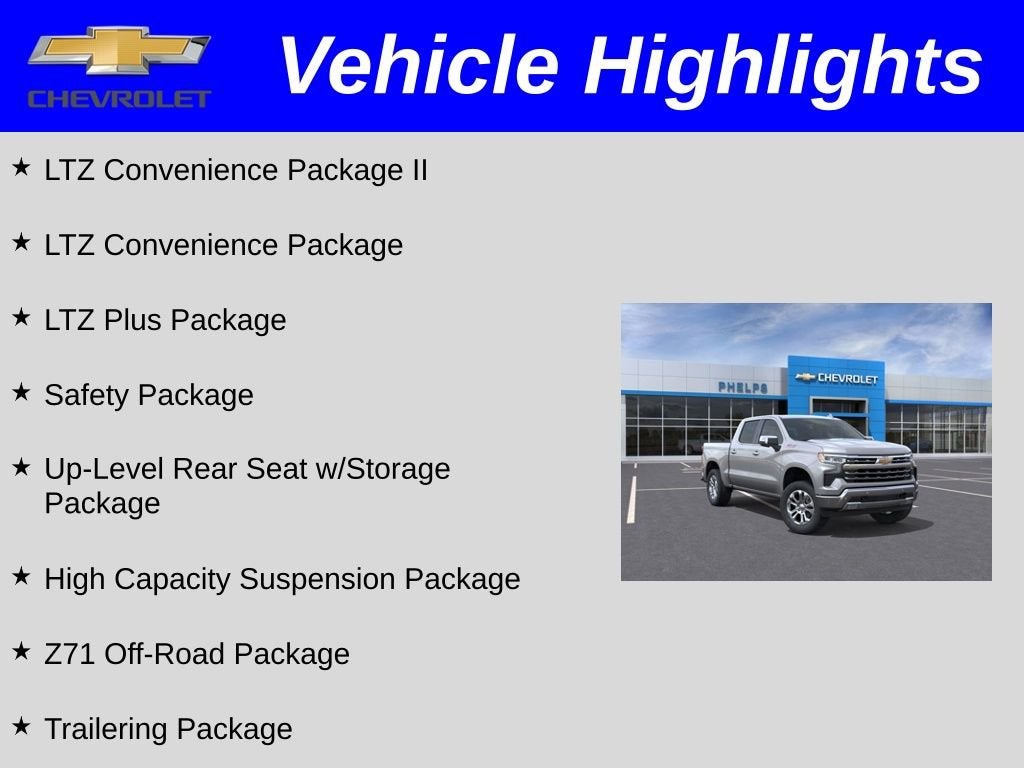 CHEVROLET

Vehicle Highlights

★ LTZ Convenience Package II

★ LTZ Convenience Package

★ LTZ Plus Package

★ Safety Package

★ Up-Level Rear Seat w/Storage Package

★ High Capacity Suspension Package

★ Z71 Off-Road Package

★ Trailering Package

PHELPS

CHEVROLET